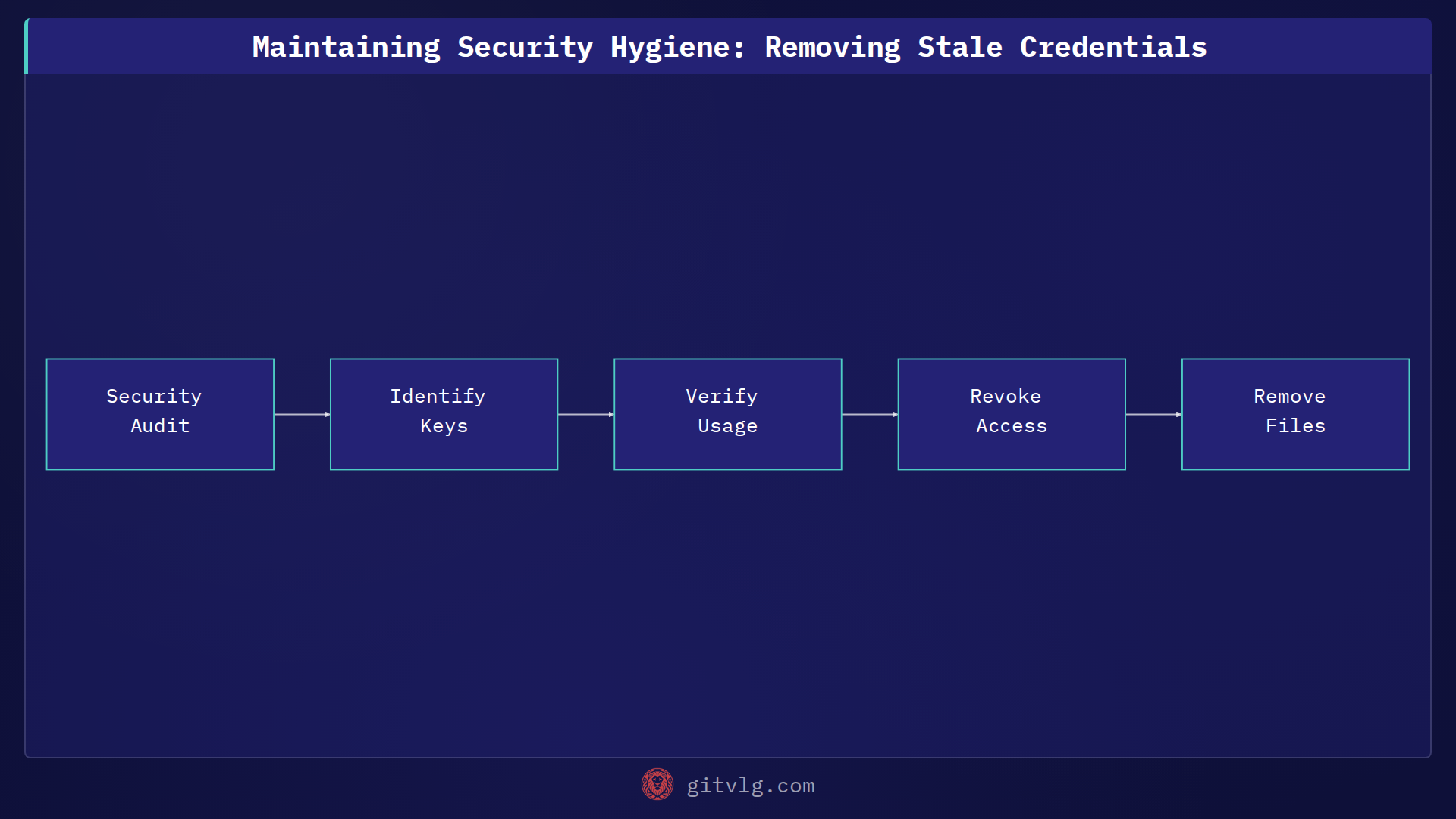 Maintaining Security Hygiene: Removing Stale Credentials

Security Audit

Identify Keys

Verify Usage

Revoke Access

Remove Files

gitvlg.com